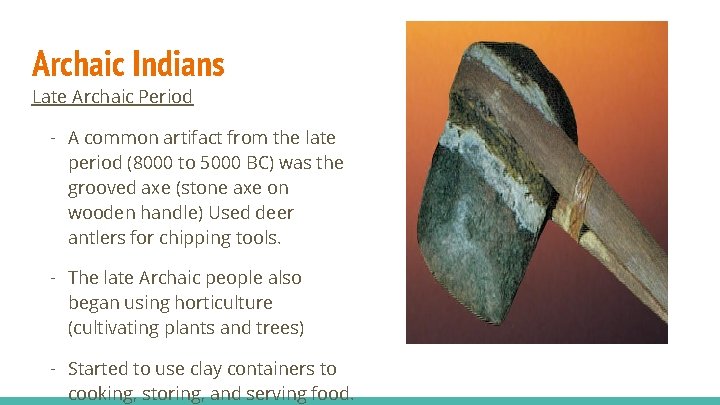 Archaic Indians

Late Archaic Period

- A common artifact from the late period (8000 to 5000 BC) was the grooved axe (stone axe on wooden handle) Used deer antlers for chipping tools.

- The late Archaic people also began using horticulture (cultivating plants and trees)

- Started to use clay containers to cooking, storing, and serving food.